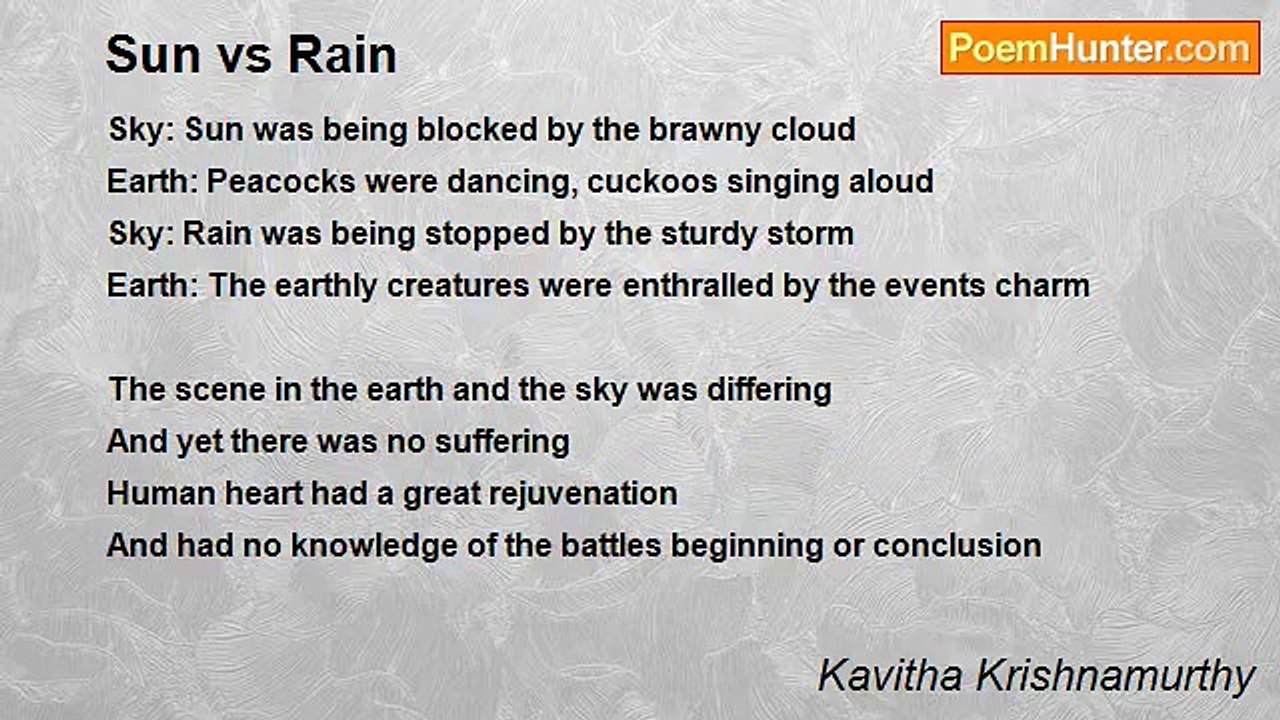 Sun vs Rain

PoemHunter.com

Sky: Sun was being blocked by the brawny cloud
Earth: Peacocks were dancing, cuckoos singing aloud
Sky: Rain was being stopped by the sturdy storm
Earth: The earthly creatures were enthralled by the events charm

The scene in the earth and the sky was differing
And yet there was no suffering
Human heart had a great rejuvenation
And had no knowledge of the battles beginning or conclusion

Kavitha Krishnamurthy